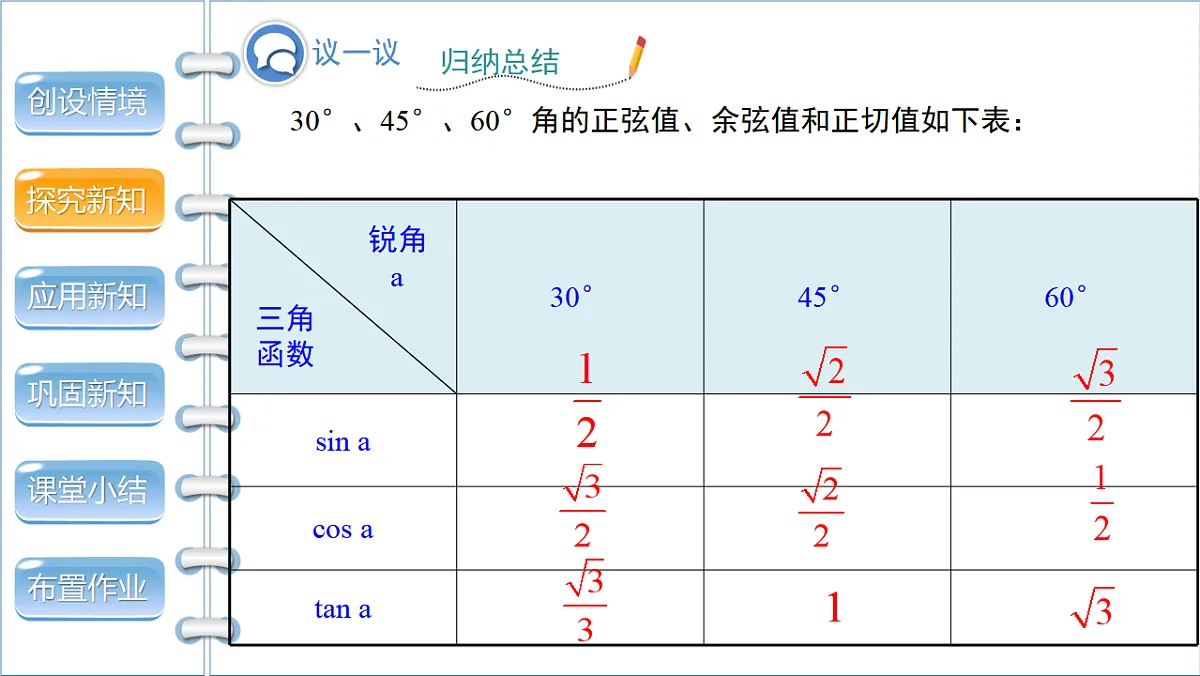 创设情境

探究新知

应用新知

巩固新知

课堂小结

布置作业

议一议

归纳总结

30°、45°、60°角的正弦值、余弦值和正切值如下表：

| 锐角 a / 三角函数 | 30° | 45° | 60° |
|---|---|---|---|
| sin a | $\frac{1}{2}$ | $\frac{\sqrt{2}}{2}$ | $\frac{\sqrt{3}}{2}$ |
| cos a | $\frac{\sqrt{3}}{2}$ | $\frac{\sqrt{2}}{2}$ | $\frac{1}{2}$ |
| tan a | $\frac{\sqrt{3}}{3}$ | $1$ | $\sqrt{3}$ |